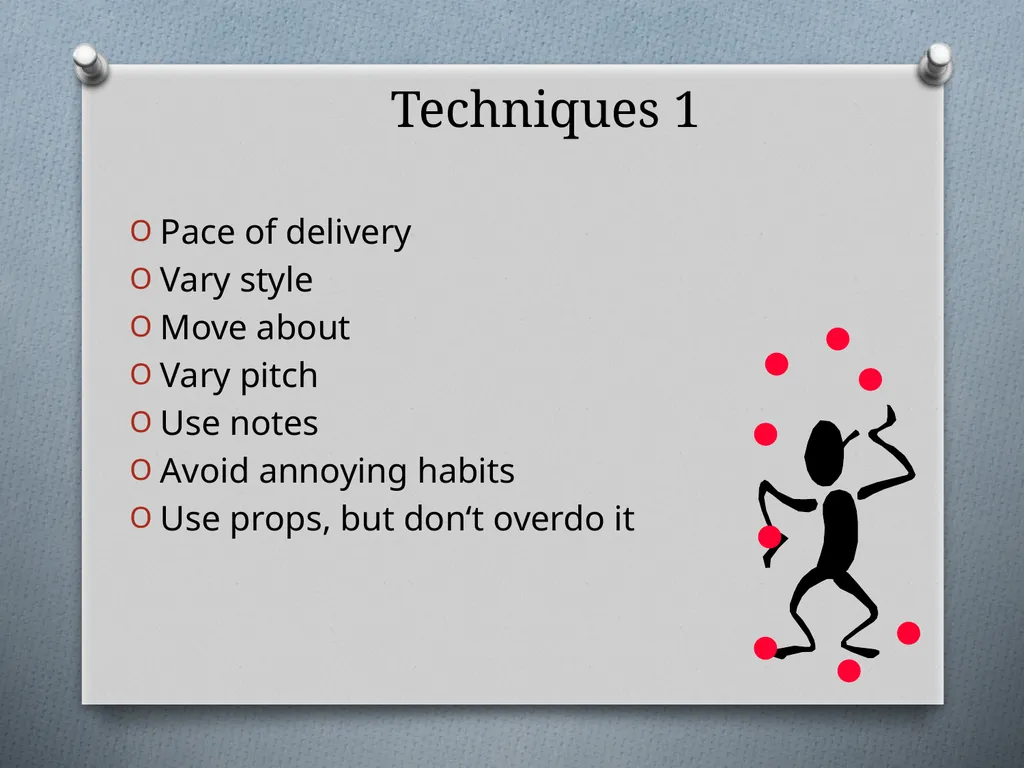 Techniques 1

O Pace of delivery
O Vary style
O Move about
O Vary pitch
O Use notes
O Avoid annoying habits
O Use props, but don‘t overdo it